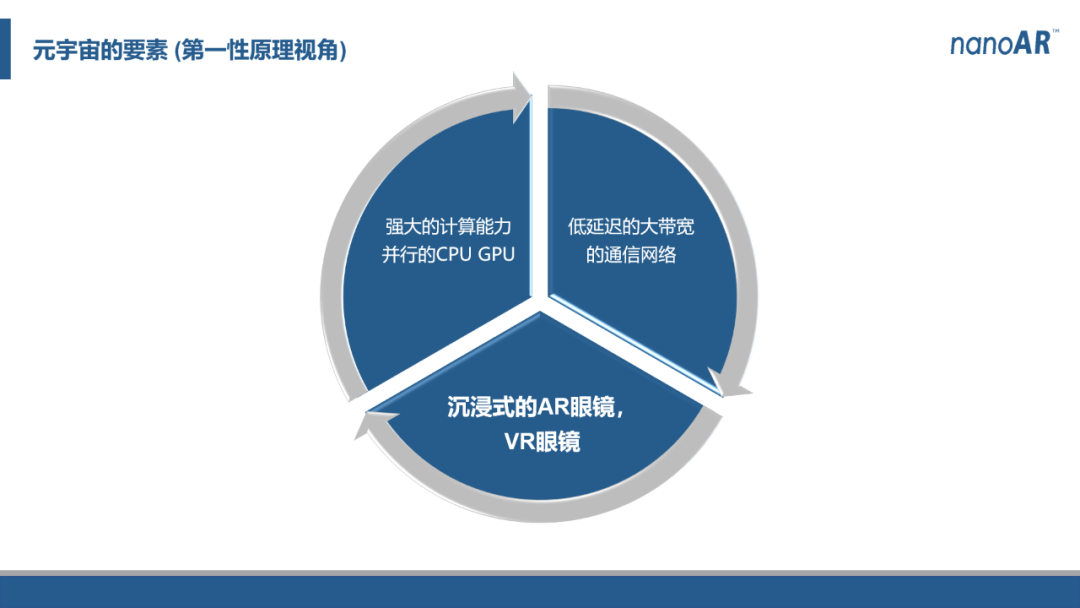 元宇宙的要素 (第一性原理视角)

nanoAR™

强大的计算能力
并行的CPU GPU

低延迟的大带宽
的通信网络

沉浸式的AR眼镜，
VR眼镜